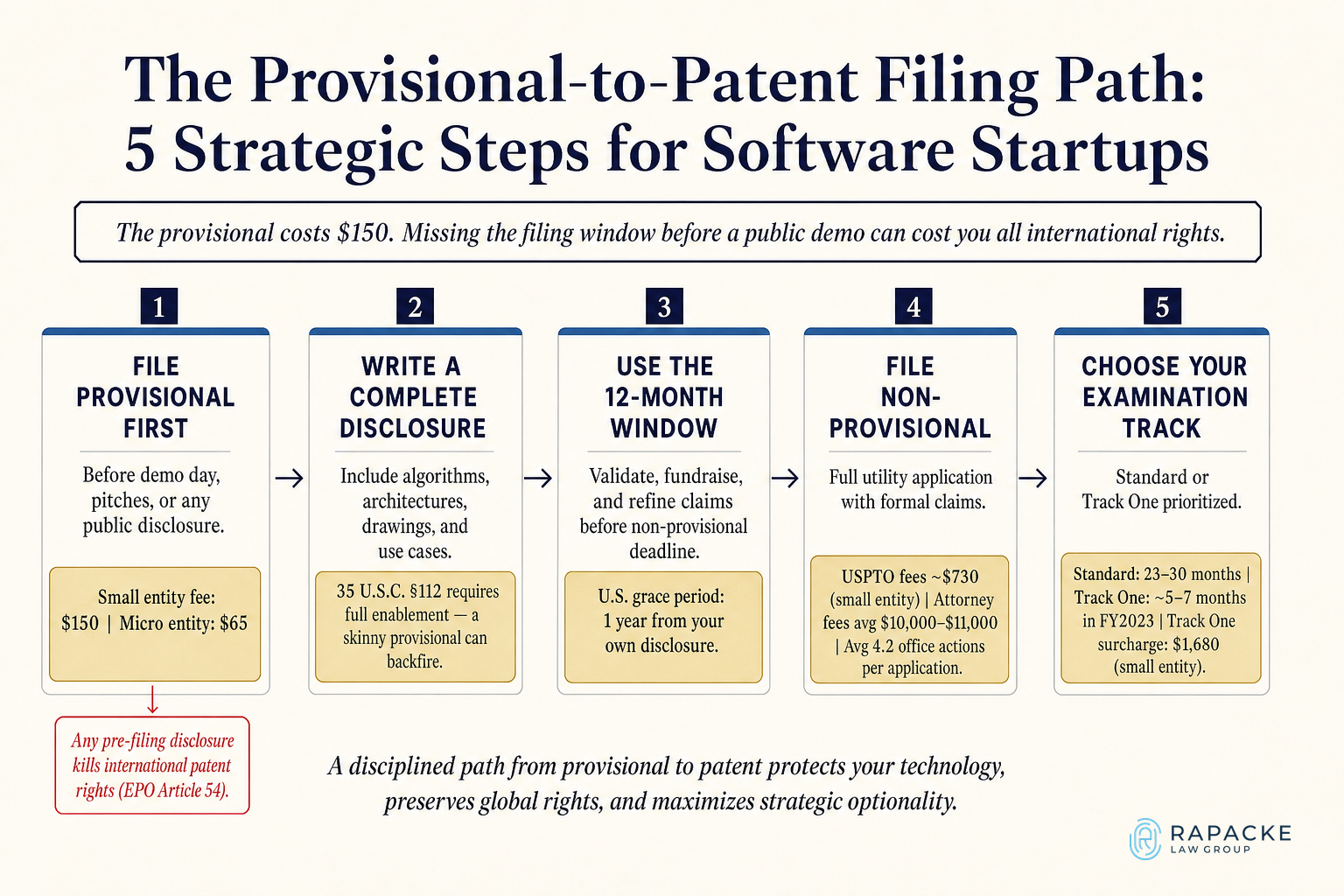 The Provisional-to-Patent Filing Path: 5 Strategic Steps for Software Startups

The provisional costs \$150. Missing the filing window before a public demo can cost you all international rights.

1

FILE PROVISIONAL FIRST

Before demo day, pitches, or any public disclosure.

Small entity fee: \$150 | Micro entity: \$65

Any pre-filing disclosure kills international patent rights (EPO Article 54).

2

WRITE A COMPLETE DISCLOSURE

Include algorithms, architectures, drawings, and use cases.

35 U.S.C. §112 requires full enablement — a skinny provisional can backfire.

3

USE THE 12-MONTH WINDOW

Validate, fundraise, and refine claims before non-provisional deadline.

U.S. grace period: 1 year from your own disclosure.

4

FILE NON-PROVISIONAL

Full utility application with formal claims.

USPTO fees ~\$730 (small entity) | Attorney fees avg \$10,000–\$11,000 | Avg 4.2 office actions per application.

5

CHOOSE YOUR EXAMINATION TRACK

Standard or Track One prioritized.

Standard: 23–30 months | Track One: ~5–7 months in FY2023 | Track One surcharge: \$1,680 (small entity).

A disciplined path from provisional to patent protects your technology, preserves global rights, and maximizes strategic optionality.

RAPACKE LAW GROUP